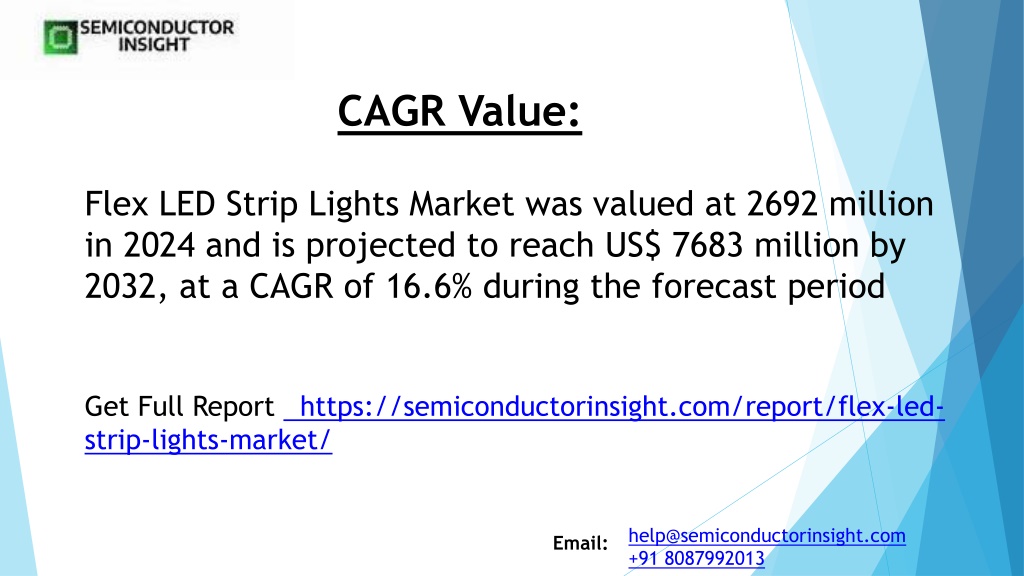 SEMICONDUCTOR INSIGHT

CAGR Value:

Flex LED Strip Lights Market was valued at 2692 million in 2024 and is projected to reach US$ 7683 million by 2032, at a CAGR of 16.6% during the forecast period

Get Full Report  https://semiconductorinsight.com/report/flex-led-strip-lights-market/

Email: help@semiconductorinsight.com
+91 8087992013